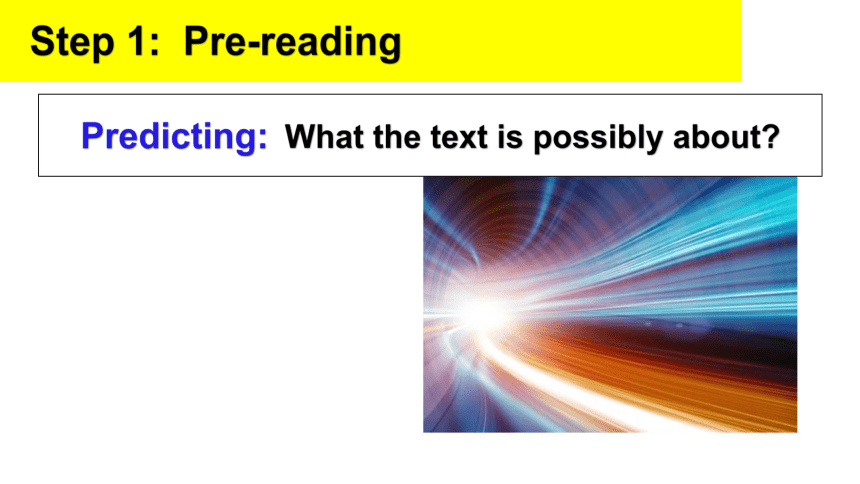 Step 1: Pre-reading

Predicting: What the text is possibly about?